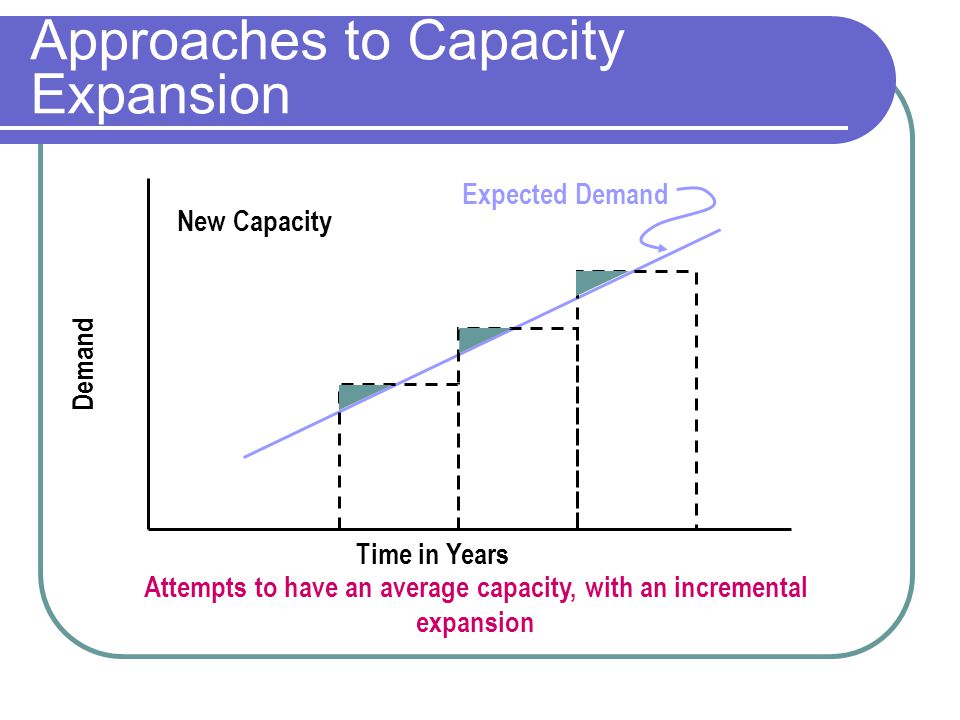 Approaches to Capacity Expansion

Expected Demand

New Capacity

Demand

Time in Years

Attempts to have an average capacity, with an incremental expansion